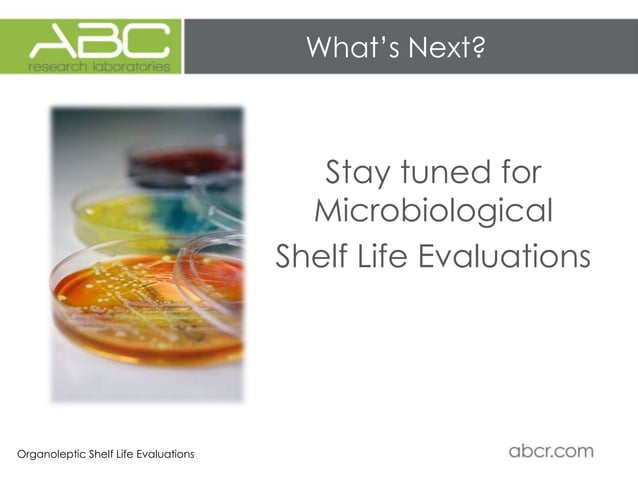 ABC
research laboratories

What's Next?

Stay tuned for Microbiological Shelf Life Evaluations

Organoleptic Shelf Life Evaluations

abcr.com